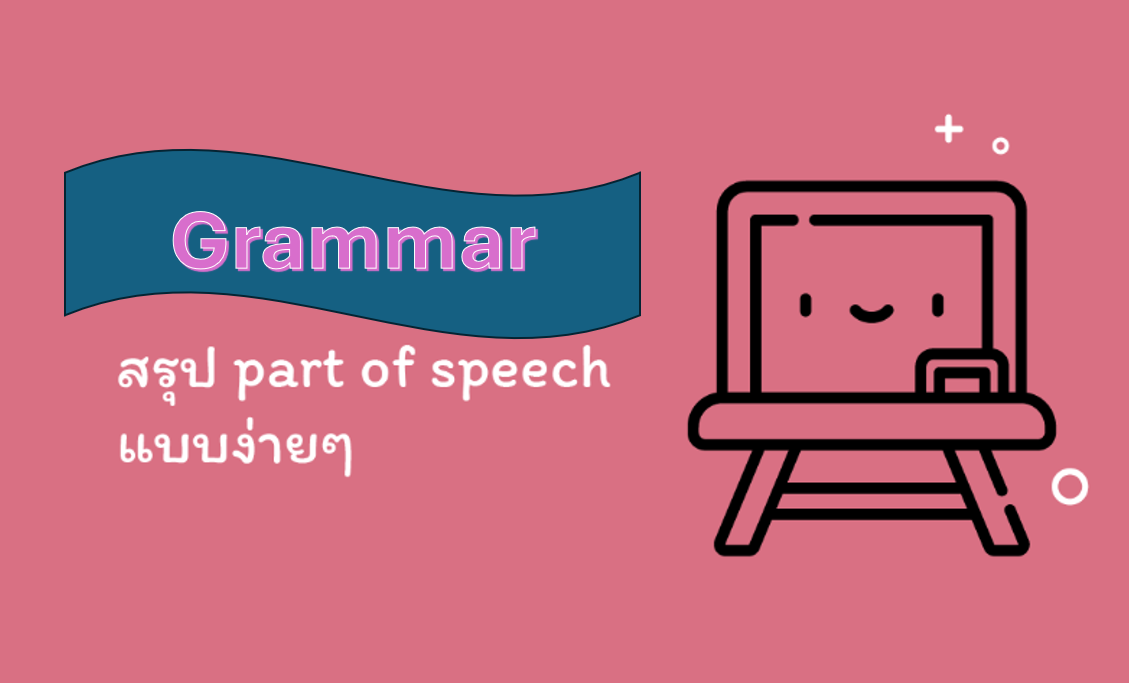 Grammar

สรุป part of speech แบบง่ายๆ